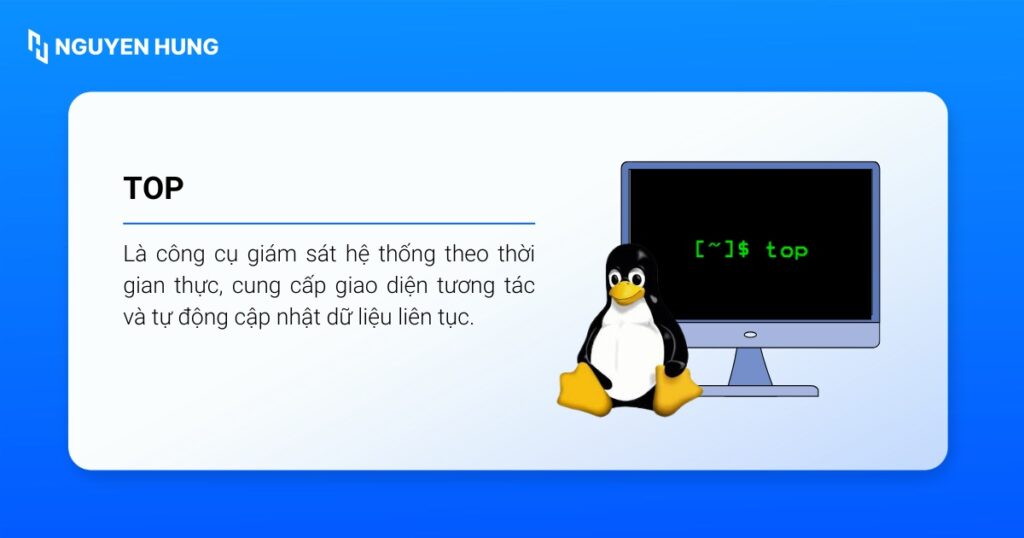 NGUYEN HUNG

TOP

Là công cụ giám sát hệ thống theo thời gian thực, cung cấp giao diện tương tác và tự động cập nhật dữ liệu liên tục.

[~]$ top